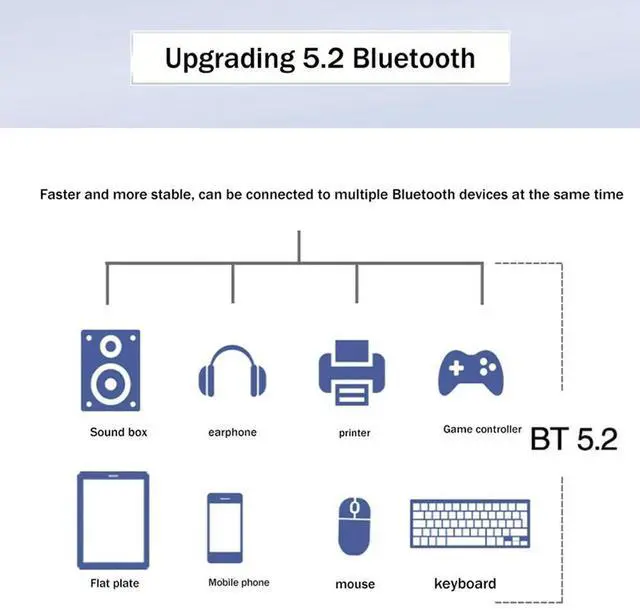 Upgrading 5.2 Bluetooth

Faster and more stable, can be connected to multiple Bluetooth devices at the same time

Sound box

earphone

printer

Game controller

BT 5.2

Flat plate

Mobile phone

mouse

keyboard